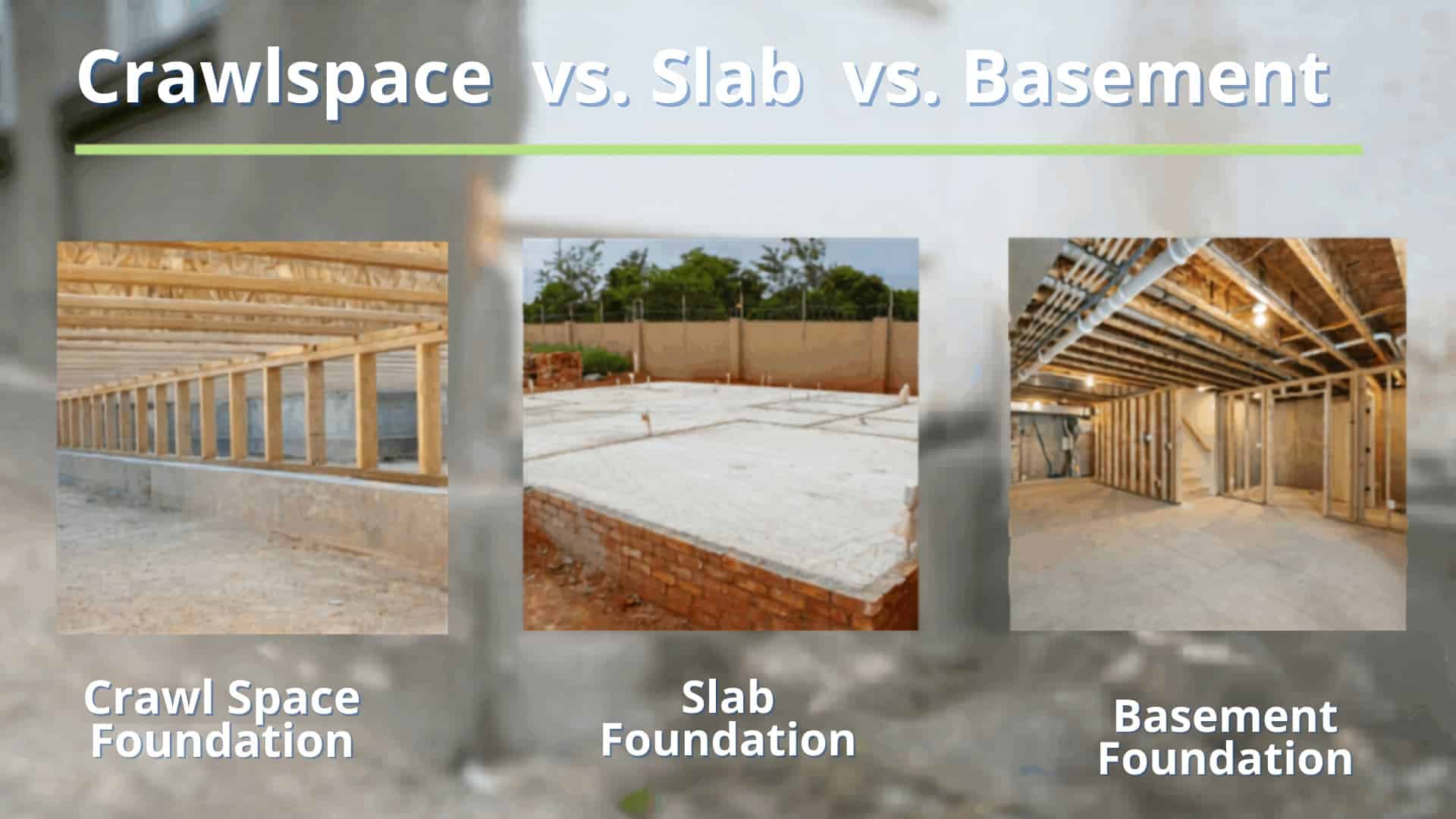 Crawlspace vs. Slab vs. Basement

Crawl Space Foundation

Slab Foundation

Basement Foundation